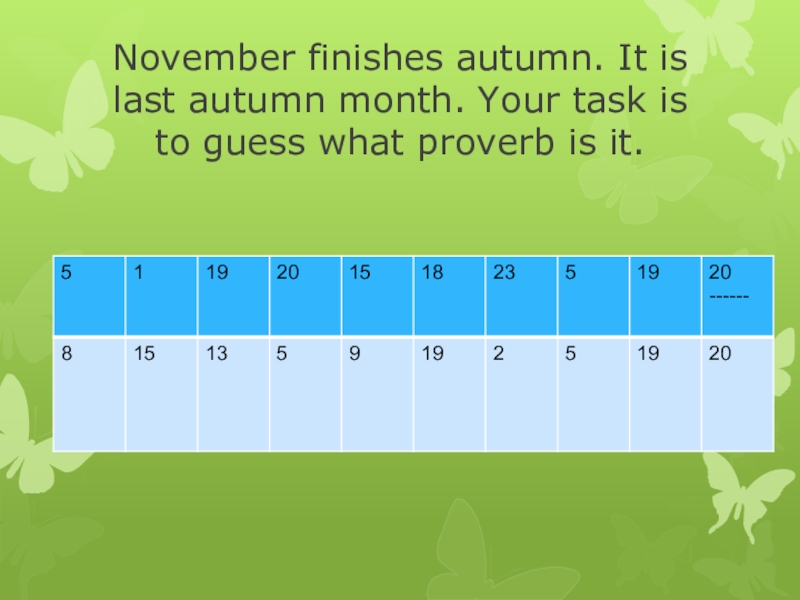 November finishes autumn. It is last autumn month. Your task is to guess what proverb is it.

| 5 | 1 | 19 | 20 | 15 | 18 | 23 | 5 | 19 | 20 ------ |
|---|---|---|---|---|---|---|---|---|---|
| 8 | 15 | 13 | 5 | 9 | 19 | 2 | 5 | 19 | 20 |